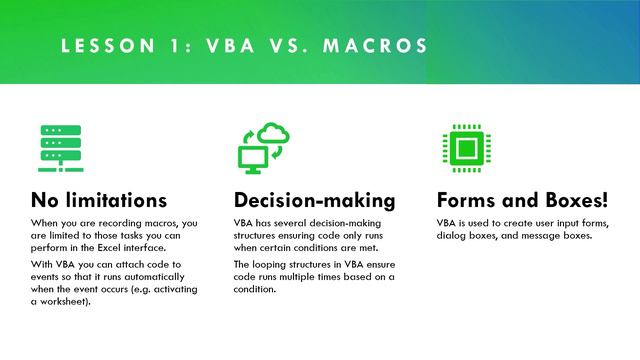 LESSON 1: VBA VS. MACROS

No limitations

When you are recording macros, you are limited to those tasks you can perform in the Excel interface.

With VBA you can attach code to events so that it runs automatically when the event occurs (e.g. activating a worksheet).

Decision-making

VBA has several decision-making structures ensuring code only runs when certain conditions are met.

The looping structures in VBA ensure code runs multiple times based on a condition.

Forms and Boxes!

VBA is used to create user input forms, dialog boxes, and message boxes.